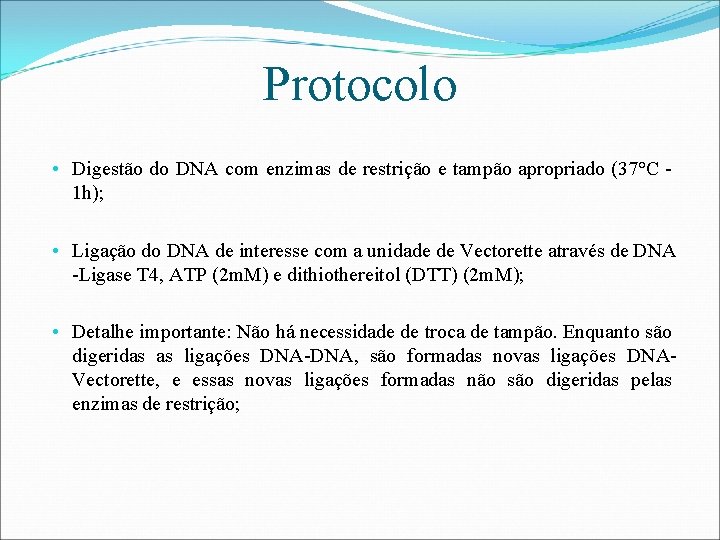 Protocolo

• Digestão do DNA com enzimas de restrição e tampão apropriado (37°C - 1h);

• Ligação do DNA de interesse com a unidade de Vectorette através de DNA -Ligase T4, ATP (2mM) e dithiothereitol (DTT) (2mM);

• Detalhe importante: Não há necessidade de troca de tampão. Enquanto são digeridas as ligações DNA-DNA, são formadas novas ligações DNA-Vectorette, e essas novas ligações formadas não são digeridas pelas enzimas de restrição;